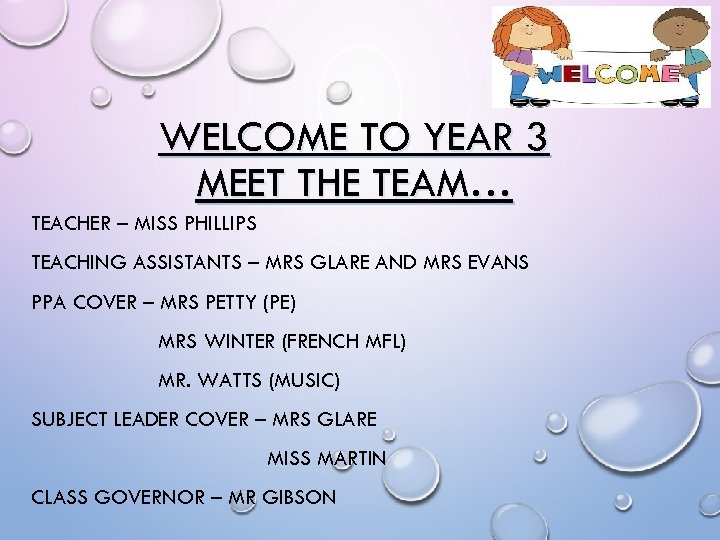 WELCOME

WELCOME TO YEAR 3
MEET THE TEAM…

TEACHER – MISS PHILLIPS

TEACHING ASSISTANTS – MRS GLARE AND MRS EVANS

PPA COVER – MRS PETTY (PE)

MRS WINTER (FRENCH MFL)

MR. WATTS (MUSIC)

SUBJECT LEADER COVER – MRS GLARE

MISS MARTIN

CLASS GOVERNOR – MR GIBSON